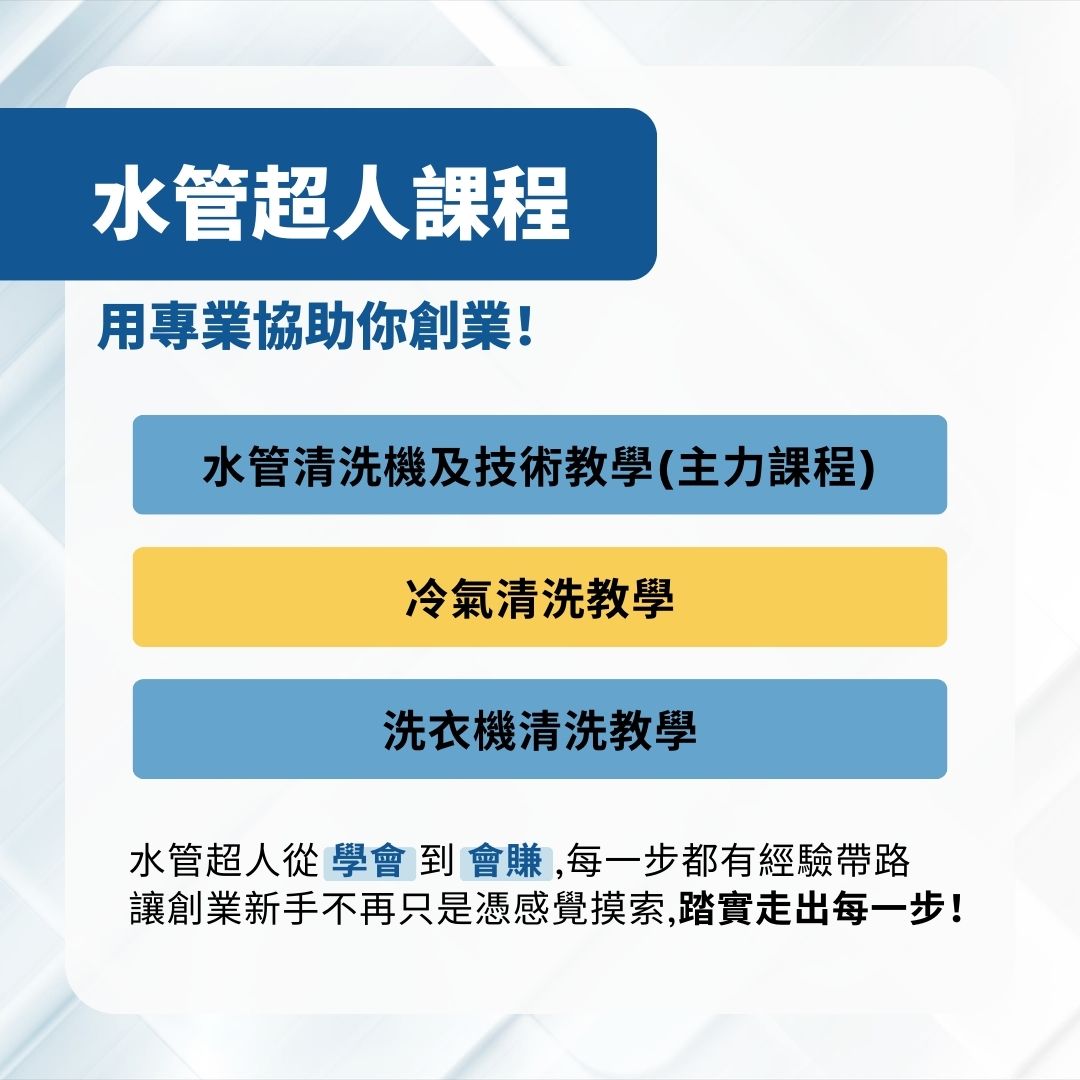 水管超人課程

用專業協助你創業!

水管清洗機及技術教學(主力課程)

冷氣清洗教學

洗衣機清洗教學

水管超人從 學會 到 會賺 ,每一步都有經驗帶路
讓創業新手不再只是憑感覺摸索,踏實走出每一步!